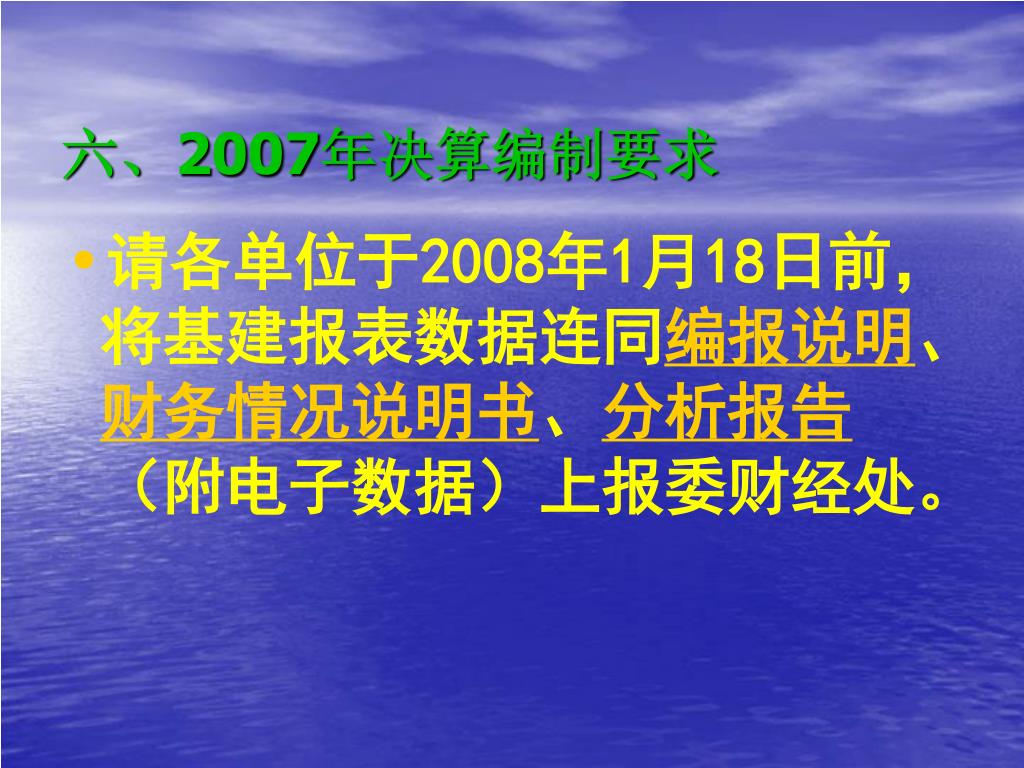 六、2007年决算编制要求

• 请各单位于2008年1月18日前，将基建报表数据连同编报说明、财务情况说明书、分析报告（附电子数据）上报委财经处。